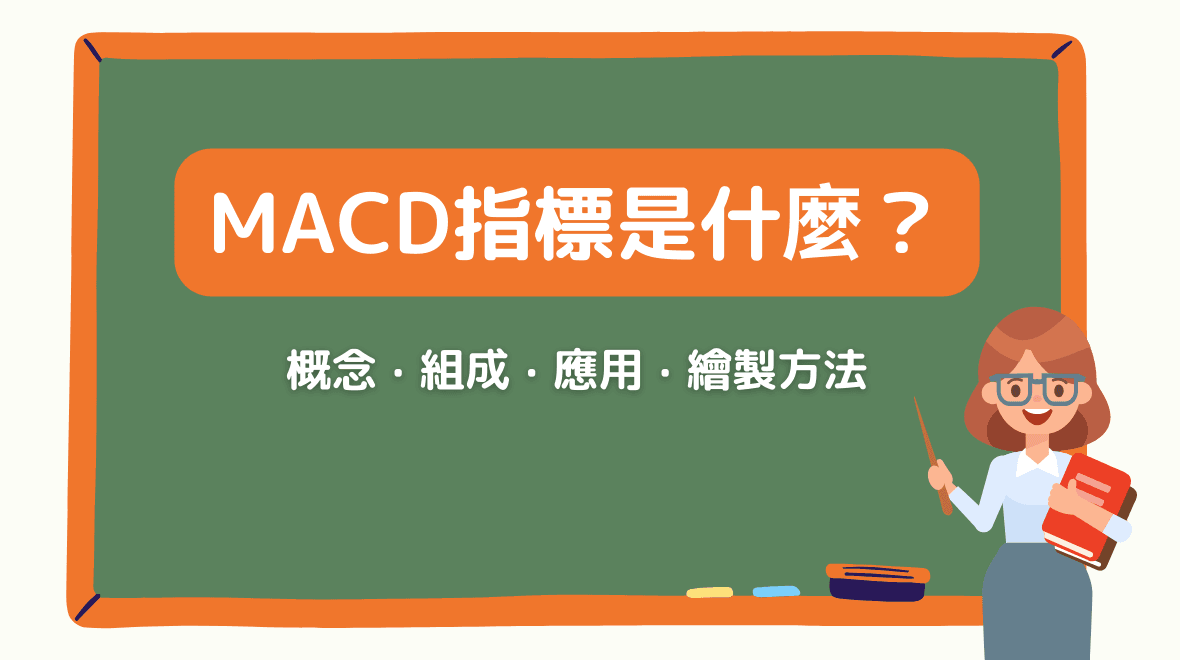 MACD指標是什麼？

概念 · 組成 · 應用 · 繪製方法